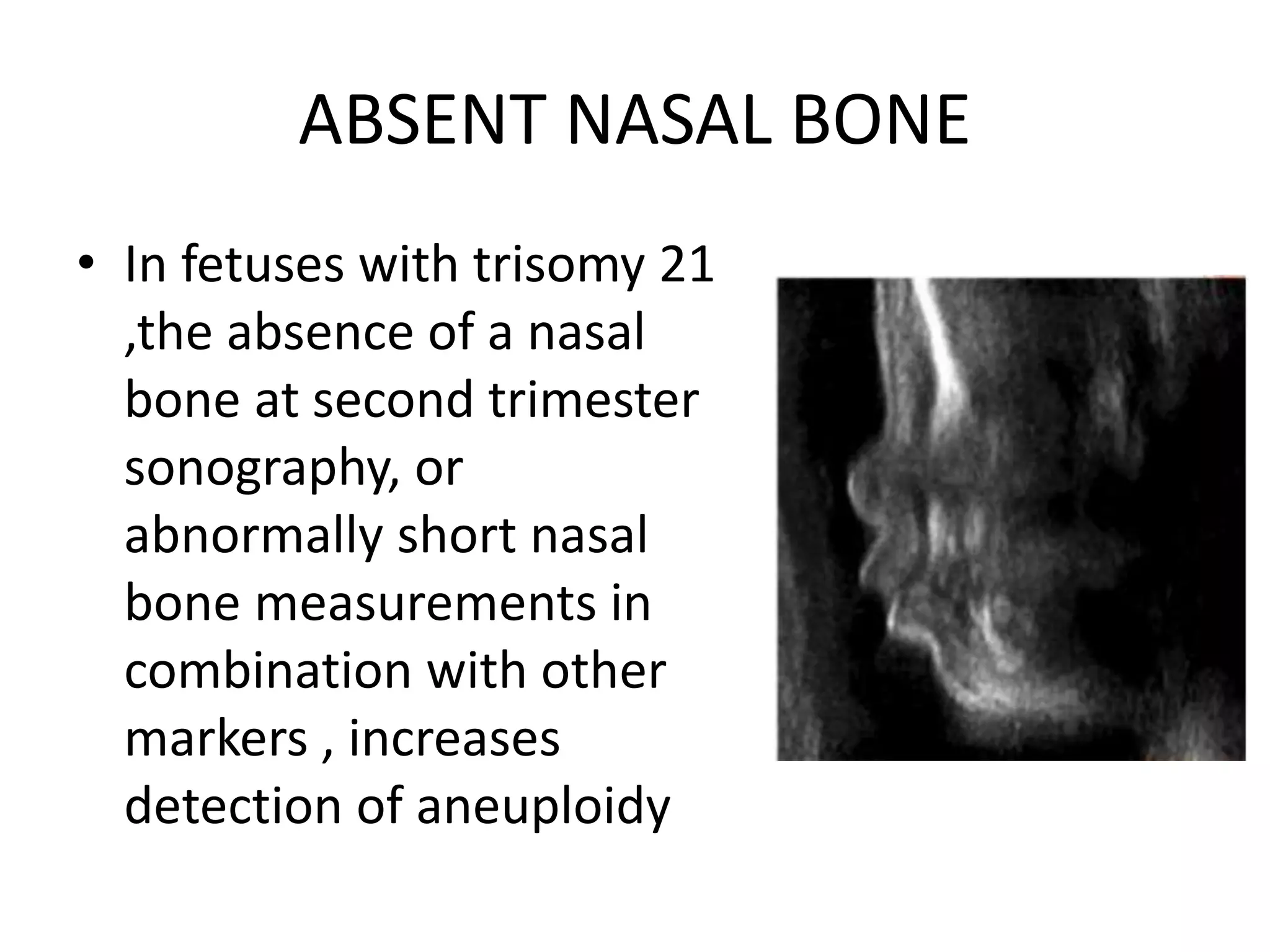 ABSENT NASAL BONE

• In fetuses with trisomy 21 ,the absence of a nasal bone at second trimester sonography, or abnormally short nasal bone measurements in combination with other markers , increases detection of aneuploidy